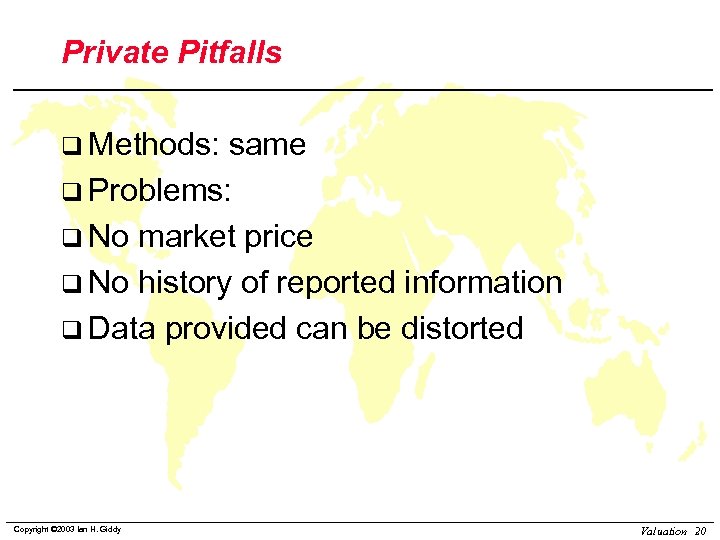 Private Pitfalls

❑ Methods: same

❑ Problems:

❑ No market price

❑ No history of reported information

❑ Data provided can be distorted

Copyright ©2003 Ian H. Giddy

Valuation 20